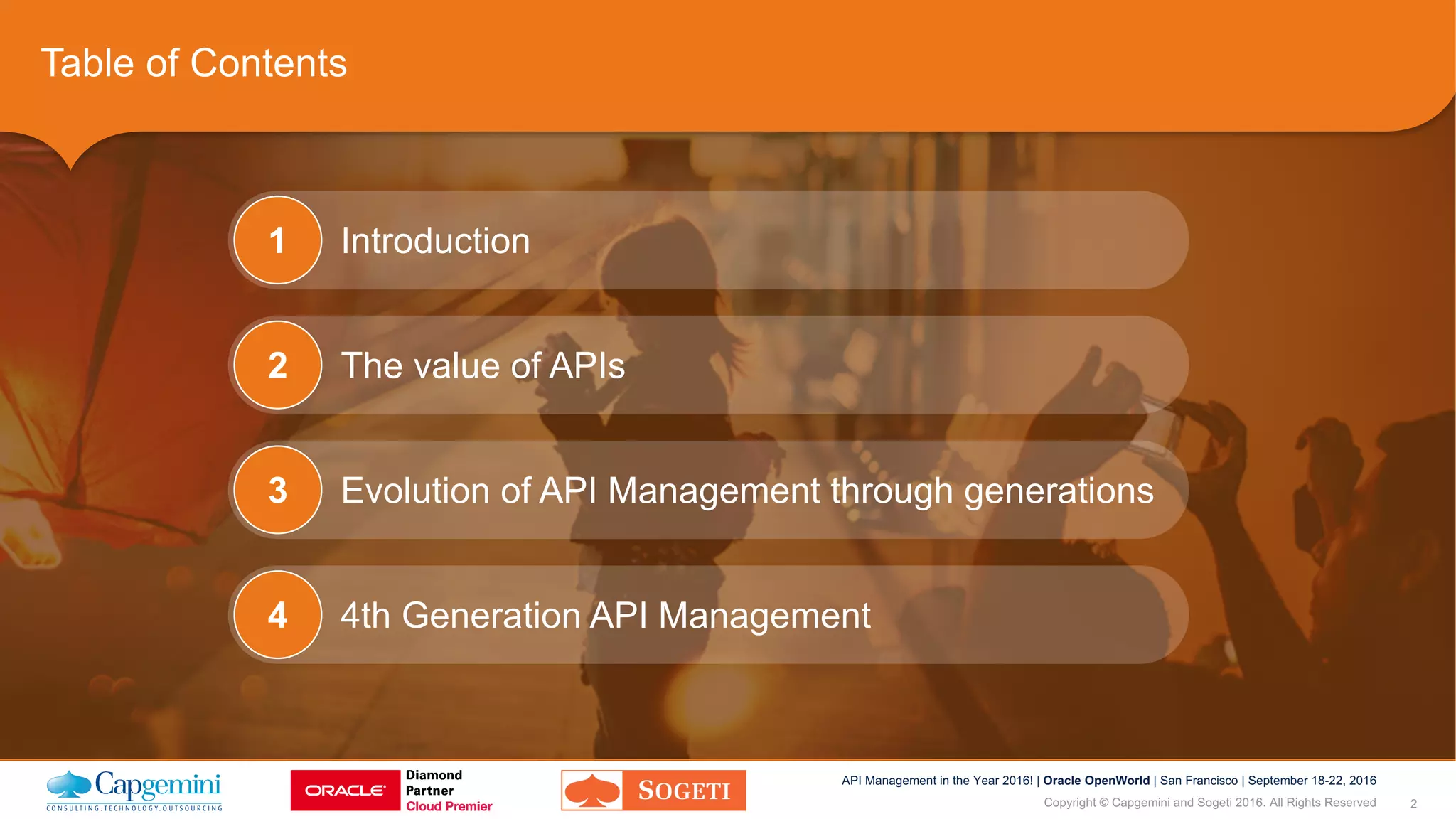 Table of Contents

1 Introduction

2 The value of APIs

3 Evolution of API Management through generations

4 4th Generation API Management

Capgemini
CONSULTING.TECHNOLOGY.OUTSOURCING

ORACLE Diamond Partner Cloud Premier

SOGETI

API Management in the Year 2016! | Oracle OpenWorld | San Francisco | September 18-22, 2016

Copyright © Capgemini and Sogeti 2016. All Rights Reserved 2